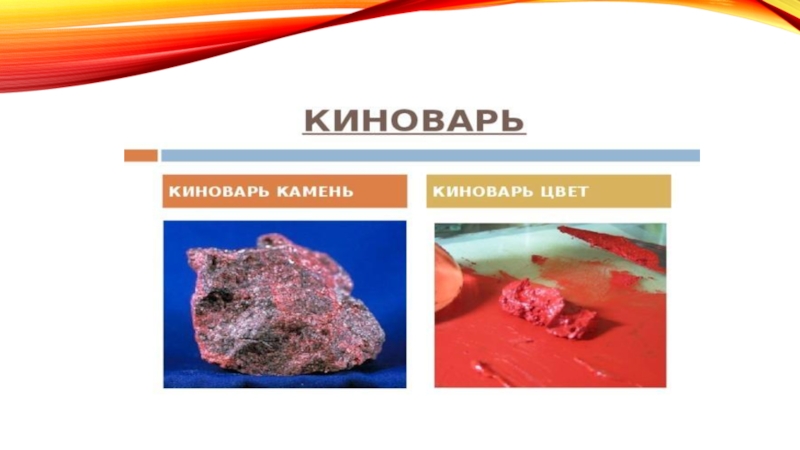 КИНОВАРЬ

КИНОВАРЬ КАМЕНЬ

КИНОВАРЬ ЦВЕТ